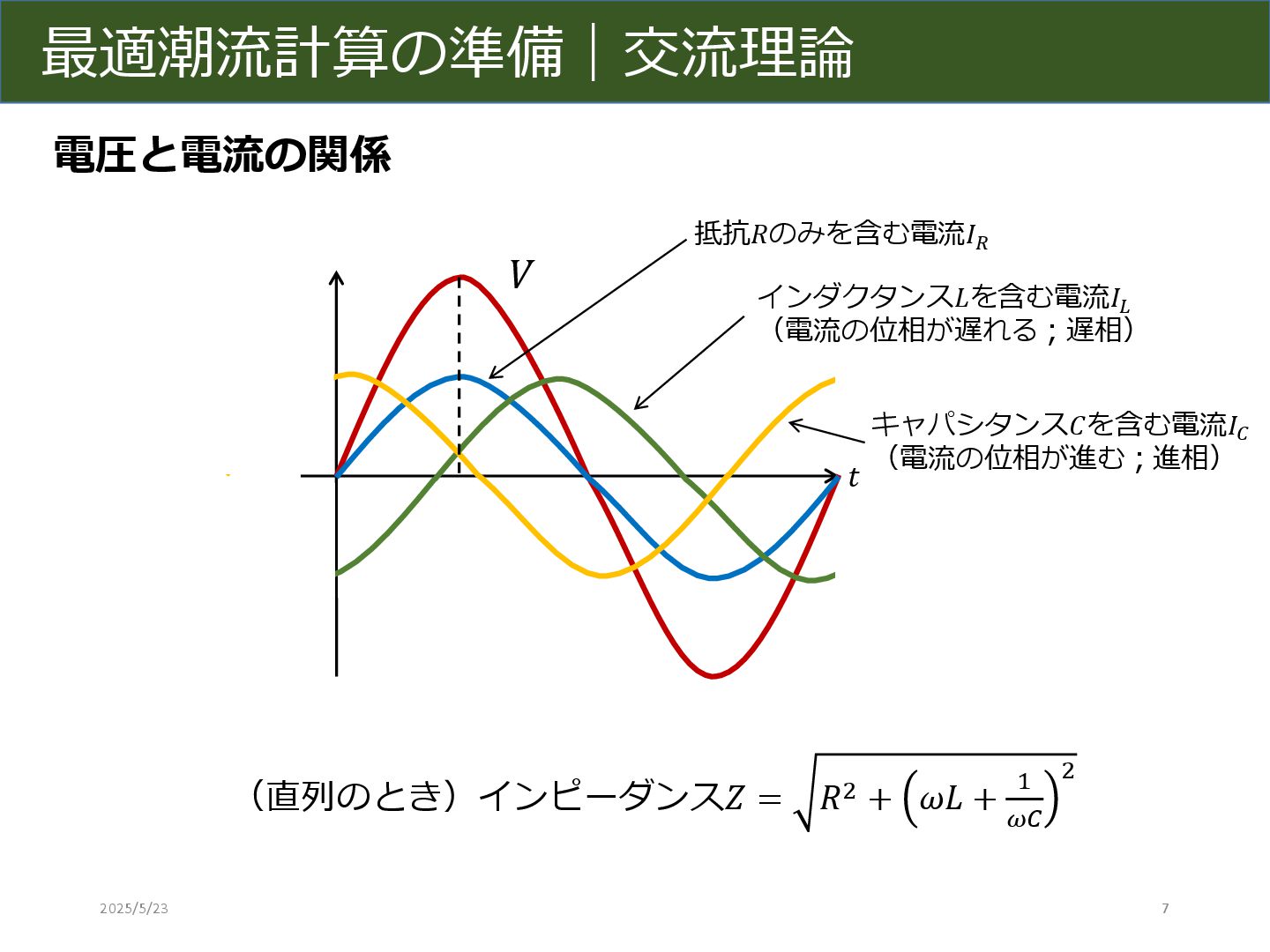 最適潮流計算の準備｜交流理論

電圧と電流の関係

抵抗$R$のみを含む電流$I_R$

$V$

インダクタンス$L$を含む電流$I_L$
（電流の位相が遅れる；遅相）

キャパシタンス$C$を含む電流$I_C$
（電流の位相が進む；進相）

$t$

（直列のとき）インピーダンス$Z = \sqrt{R^2 + \left(\omega L + \frac{1}{\omega C}\right)^2}$

2025/5/23

7